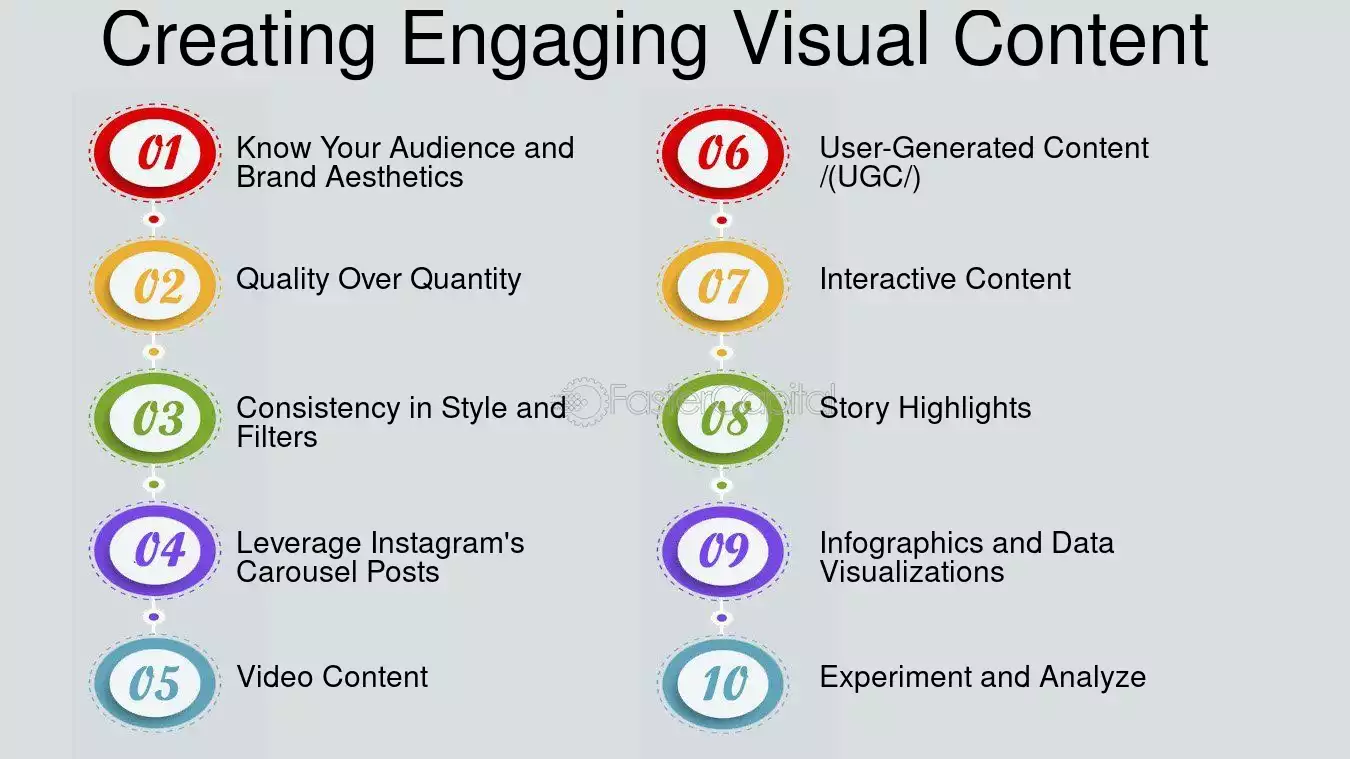 Creating Engaging Visual Content

01 Know Your Audience and Brand Aesthetics

02 Quality Over Quantity

03 Consistency in Style and Filters

04 Leverage Instagram's Carousel Posts

05 Video Content

06 User-Generated Content /(UGC/)

07 Interactive Content

08 Story Highlights

09 Infographics and Data Visualizations

10 Experiment and Analyze

FasterCapital